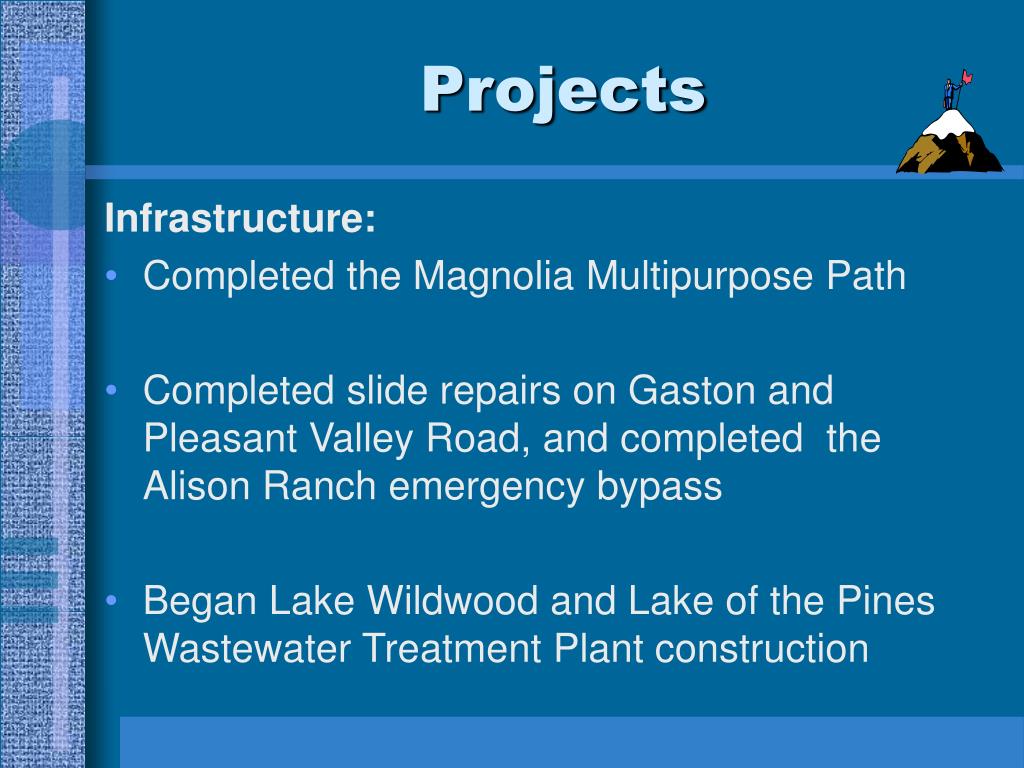 Projects

Infrastructure:

• Completed the Magnolia Multipurpose Path

• Completed slide repairs on Gaston and Pleasant Valley Road, and completed the Alison Ranch emergency bypass

• Began Lake Wildwood and Lake of the Pines Wastewater Treatment Plant construction